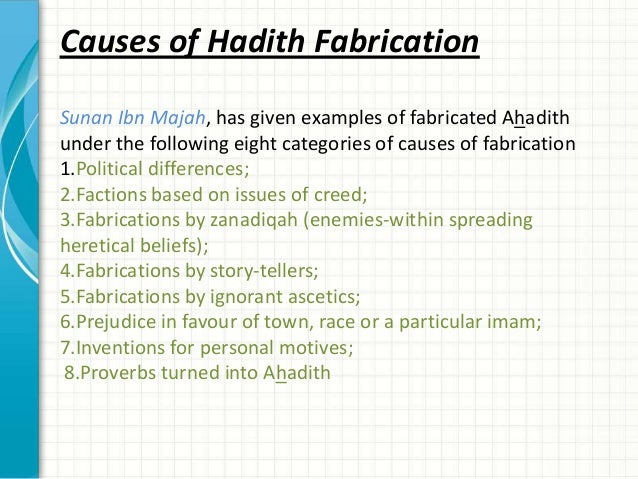 Causes of Hadith Fabrication

Sunan Ibn Majah, has given examples of fabricated Ahadith under the following eight categories of causes of fabrication
1.Political differences;
2.Factions based on issues of creed;
3.Fabrications by zanadiqah (enemies-within spreading heretical beliefs);
4.Fabrications by story-tellers;
5.Fabrications by ignorant ascetics;
6.Prejudice in favour of town, race or a particular imam;
7.Inventions for personal motives;
8.Proverbs turned into Ahadith